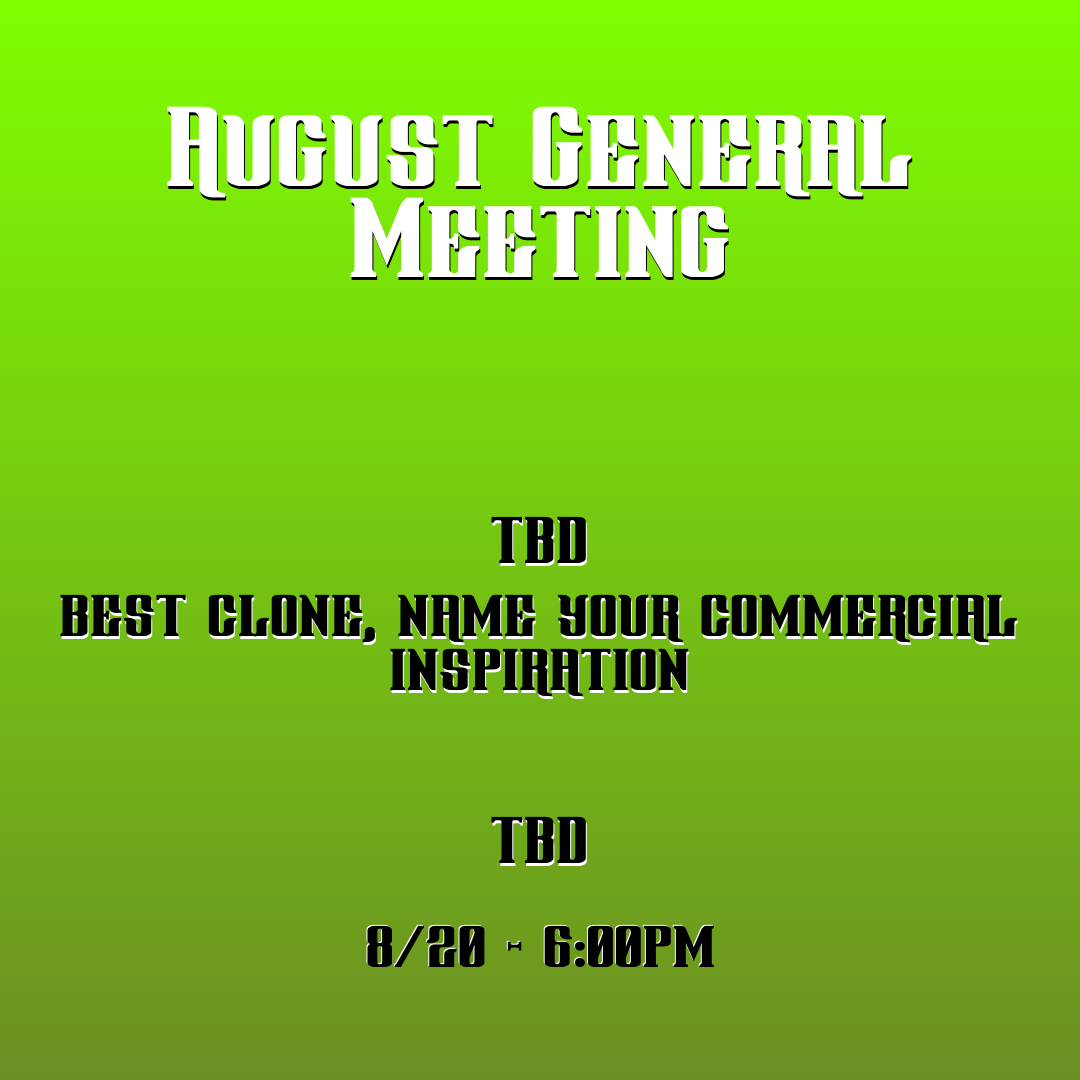 August General Meeting

TBD

BEST CLONE, NAME YOUR COMMERCIAL INSPIRATION

TBD

8/20 ~ 6:00PM